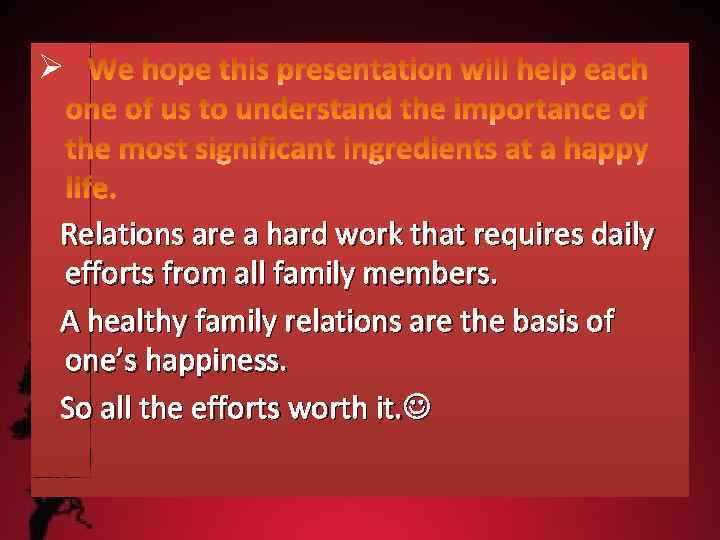 ➢ We hope this presentation will help each one of us to understand the importance of the most significant ingredients at a happy life.

Relations are a hard work that requires daily efforts from all family members.

A healthy family relations are the basis of one's happiness.

So all the efforts worth it.☺